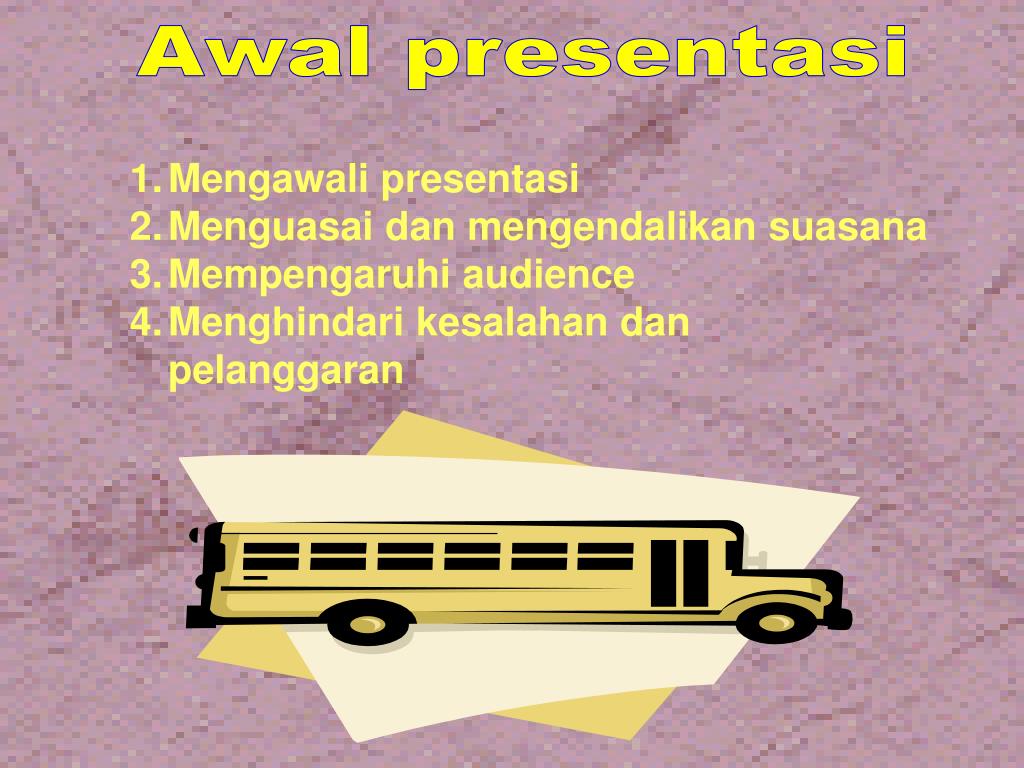 Awal presentasi

1. Mengawali presentasi
2. Menguasai dan mengendalikan suasana
3. Mempengaruhi audience
4. Menghindari kesalahan dan pelanggaran